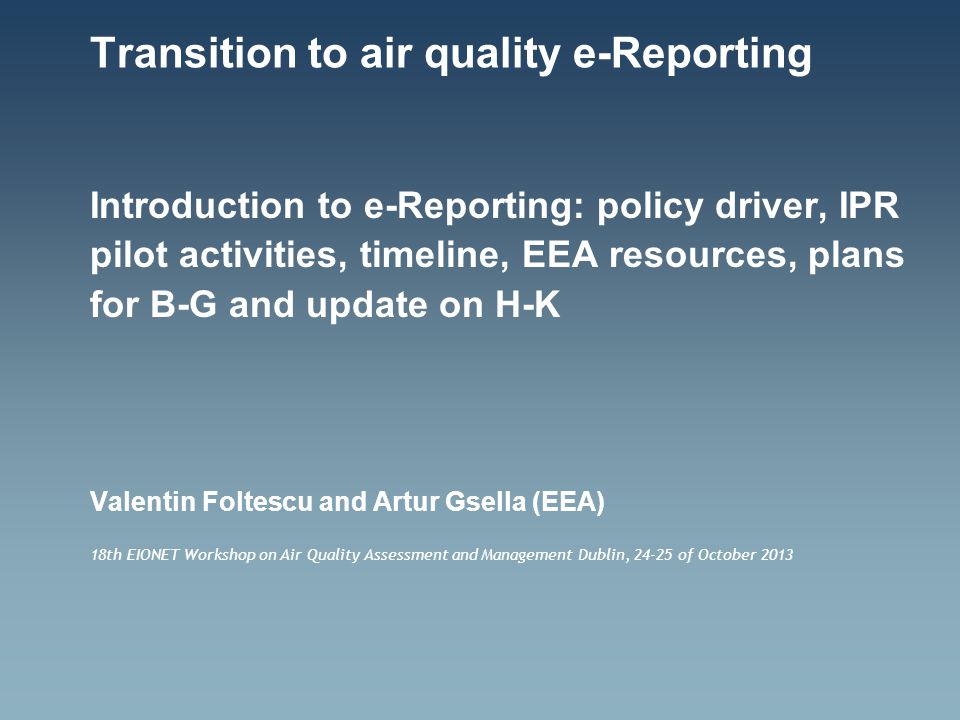 Transition to air quality e-Reporting

Introduction to e-Reporting: policy driver, IPR pilot activities, timeline, EEA resources, plans for B-G and update on H-K

Valentin Foltescu and Artur Gsella (EEA)

18th EIONET Workshop on Air Quality Assessment and Management Dublin, 24-25 of October 2013